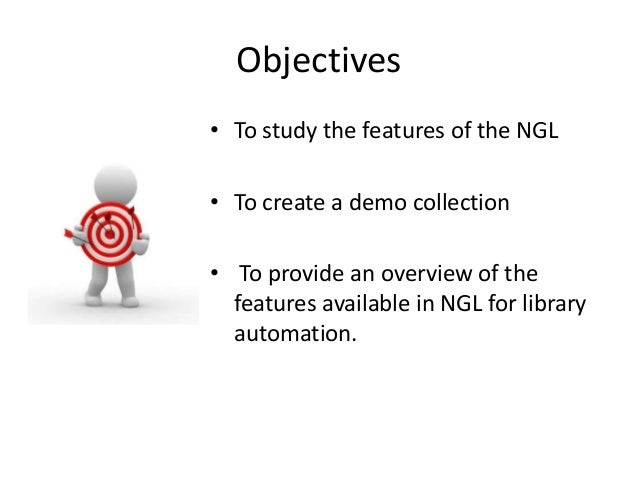 Objectives

• To study the features of the NGL

• To create a demo collection

• To provide an overview of the features available in NGL for library automation.